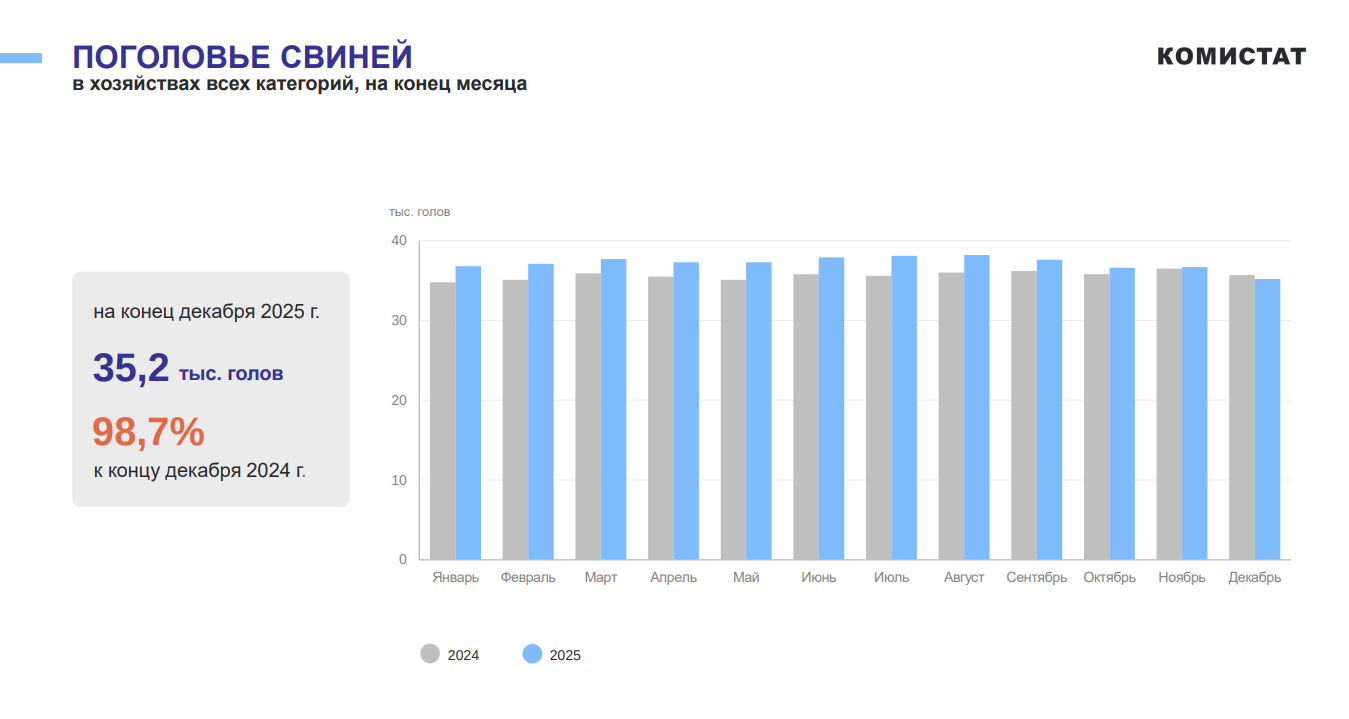 ПОГОЛОВЬЕ СВИНЕЙ
в хозяйствах всех категорий, на конец месяца

КОМИСТАТ

на конец декабря 2025 г.

35,2 тыс. голов

98,7%

к концу декабря 2024 г.

тыс. голов

40
30
20
10
0

Январь Февраль Март Апрель Май Июнь Июль Август Сентябрь Октябрь Ноябрь Декабрь

2024 2025